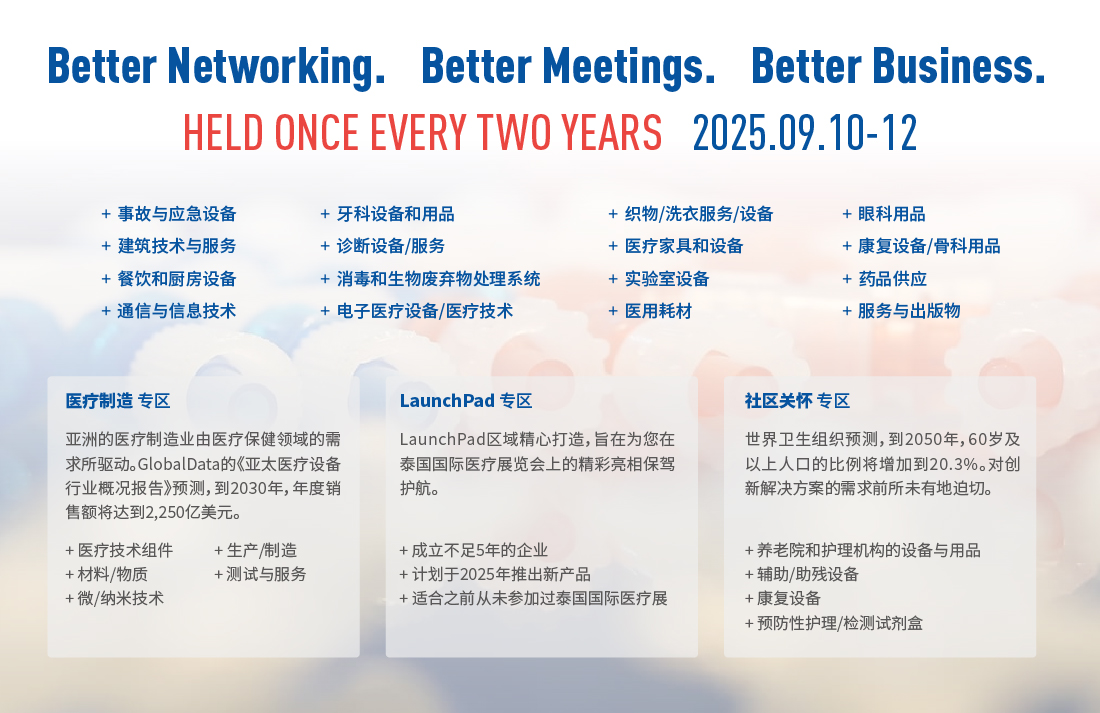 Better Networking. Better Meetings. Better Business.

HELD ONCE EVERY TWO YEARS 2025.09.10-12

+ 事故与应急设备
+ 建筑技术与服务
+ 餐饮和厨房设备
+ 通信与信息技术

+ 牙科设备和用品
+ 诊断设备/服务
+ 消毒和生物废弃物处理系统
+ 电子医疗设备/医疗技术

+ 织物/洗衣服务/设备
+ 医疗家具和设备
+ 实验室设备
+ 医用耗材

+ 眼科用品
+ 康复设备/骨科用品
+ 药品供应
+ 服务与出版物

医疗制造 专区

亚洲的医疗制造业由医疗保健领域的需求所驱动。GlobalData的《亚太医疗设备行业概况报告》预测，到2030年，年度销售额将达到2,250亿美元。

+ 医疗技术组件
+ 材料/物质
+ 微/纳米技术

+ 生产/制造
+ 测试与服务

LaunchPad 专区

LaunchPad区域精心打造，旨在为您在泰国国际医疗展览会上的精彩亮相保驾护航。

+ 成立不足5年的企业
+ 计划于2025年推出新产品
+ 适合之前从未参加过泰国国际医疗展

社区关怀 专区

世界卫生组织预测，到2050年，60岁及以上人口的比例将增加到20.3%。对创新解决方案的需求前所未有地迫切。

+ 养老院和护理机构的设备与用品
+ 辅助/助残设备
+ 康复设备
+ 预防性护理/检测试剂盒